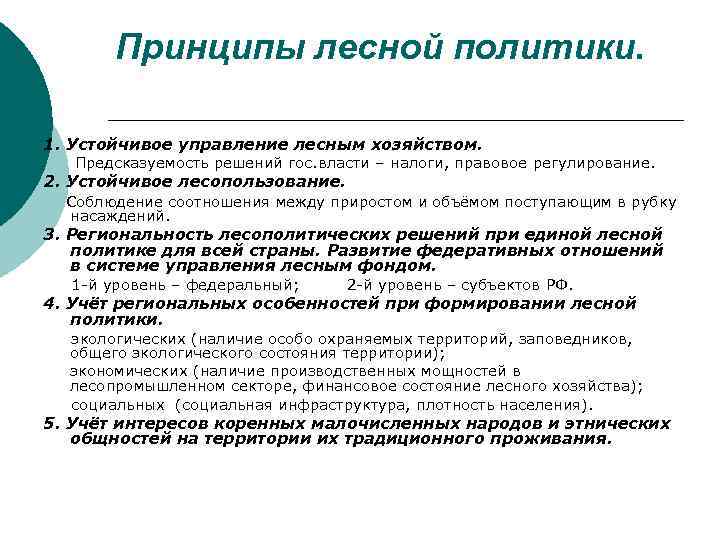 Принципы лесной политики.

1. Устойчивое управление лесным хозяйством.

Предсказуемость решений гос.власти – налоги, правовое регулирование.

2. Устойчивое лесопользование.

Соблюдение соотношения между приростом и объёмом поступающим в рубку насаждений.

3. Региональность лесополитических решений при единой лесной политике для всей страны. Развитие федеративных отношений в системе управления лесным фондом.

1-й уровень – федеральный; 2-й уровень – субъектов РФ.

4. Учёт региональных особенностей при формировании лесной политики.

экологических (наличие особо охраняемых территорий, заповедников, общего экологического состояния территории);

экономических (наличие производственных мощностей в лесопромышленном секторе, финансовое состояние лесного хозяйства);

социальных (социальная инфраструктура, плотность населения).

5. Учёт интересов коренных малочисленных народов и этнических общностей на территории их традиционного проживания.